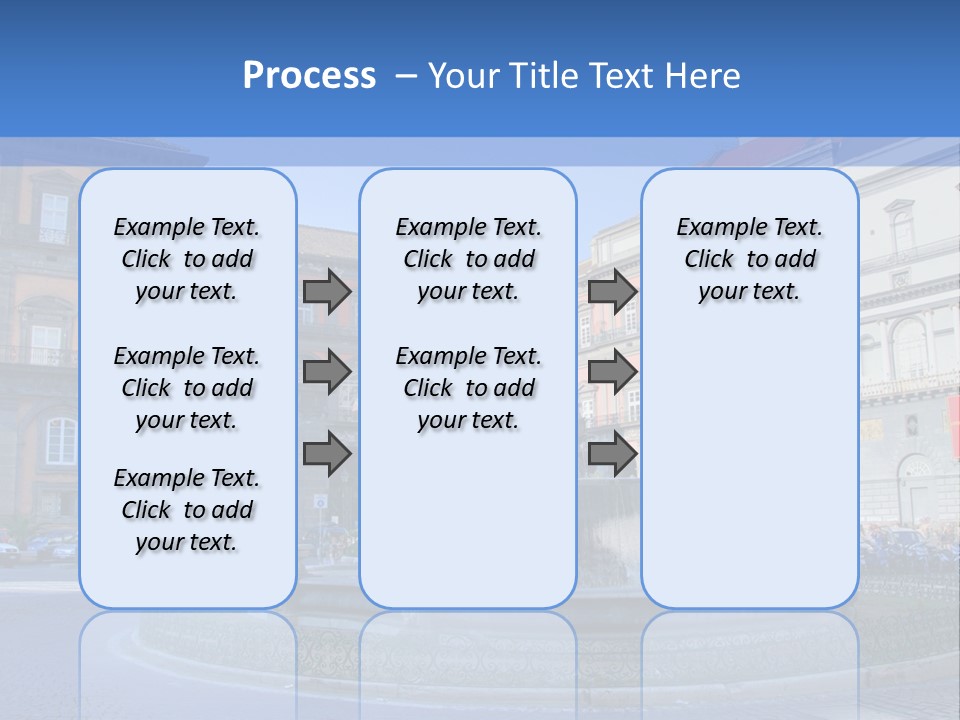 Process – Your Title Text Here

Example Text. Click to add your text.

Example Text. Click to add your text.

Example Text. Click to add your text.

Example Text. Click to add your text.

Example Text. Click to add your text.

Example Text. Click to add your text.